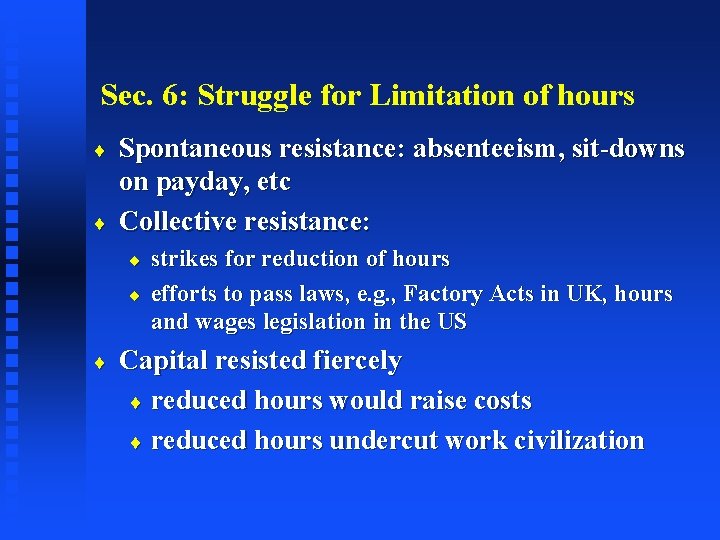 Sec. 6: Struggle for Limitation of hours

♦ Spontaneous resistance: absenteeism, sit-downs on payday, etc

♦ Collective resistance:

♦ strikes for reduction of hours

♦ efforts to pass laws, e.g., Factory Acts in UK, hours and wages legislation in the US

♦ Capital resisted fiercely

♦ reduced hours would raise costs

♦ reduced hours undercut work civilization